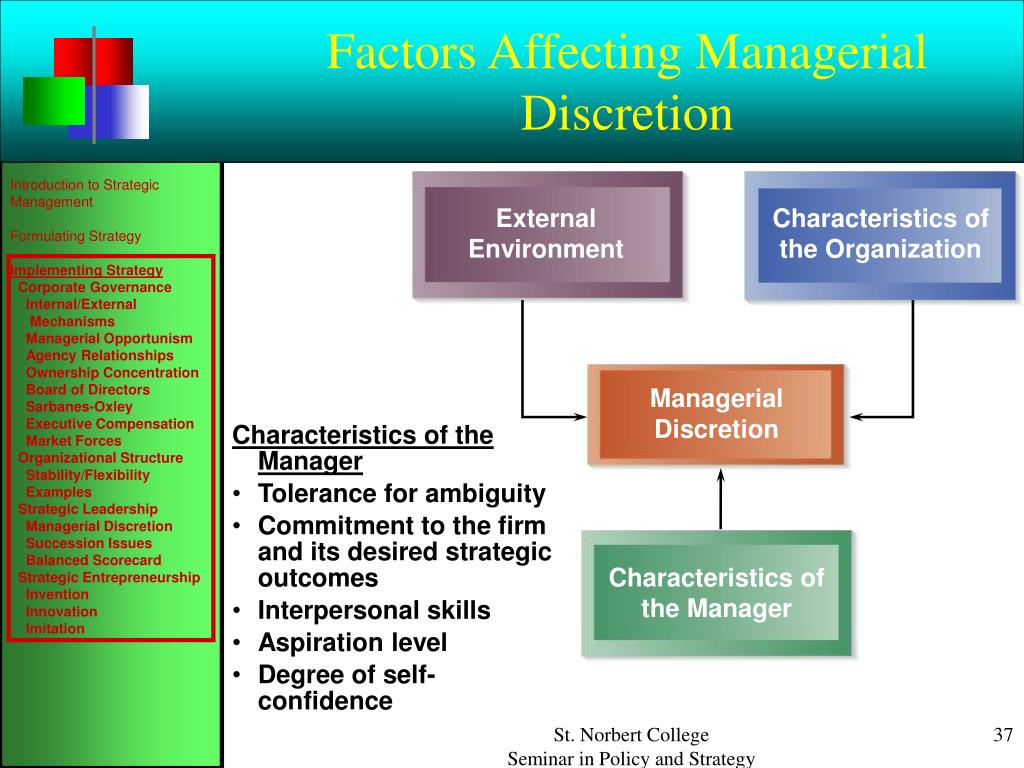 Factors Affecting Managerial Discretion

Introduction to Strategic Management

Formulating Strategy

Implementing Strategy
Corporate Governance
Internal/External Mechanisms
Managerial Opportunism
Agency Relationships
Ownership Concentration
Board of Directors
Sarbanes-Oxley
Executive Compensation
Market Forces
Organizational Structure
Stability/Flexibility
Examples
Strategic Leadership
Managerial Discretion
Succession Issues
Balanced Scorecard
Strategic Entrepreneurship
Invention
Innovation
Imitation

External Environment

Characteristics of the Organization

Managerial Discretion

Characteristics of the Manager

Characteristics of the Manager
• Tolerance for ambiguity
• Commitment to the firm and its desired strategic outcomes
• Interpersonal skills
• Aspiration level
• Degree of self-confidence

St. Norbert College
Seminar in Policy and Strategy

37